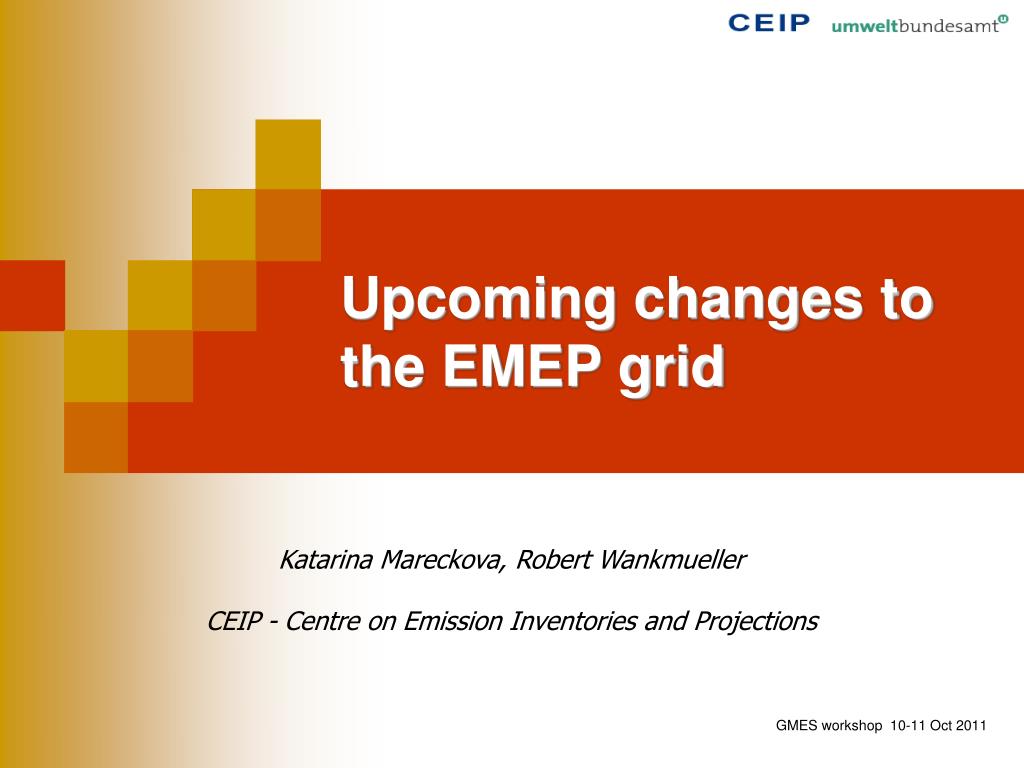 CEIP umweltbundesamt

Upcoming changes to the EMEP grid

Katarina Mareckova, Robert Wankmueller

CEIP - Centre on Emission Inventories and Projections

GMES workshop 10-11 Oct 2011